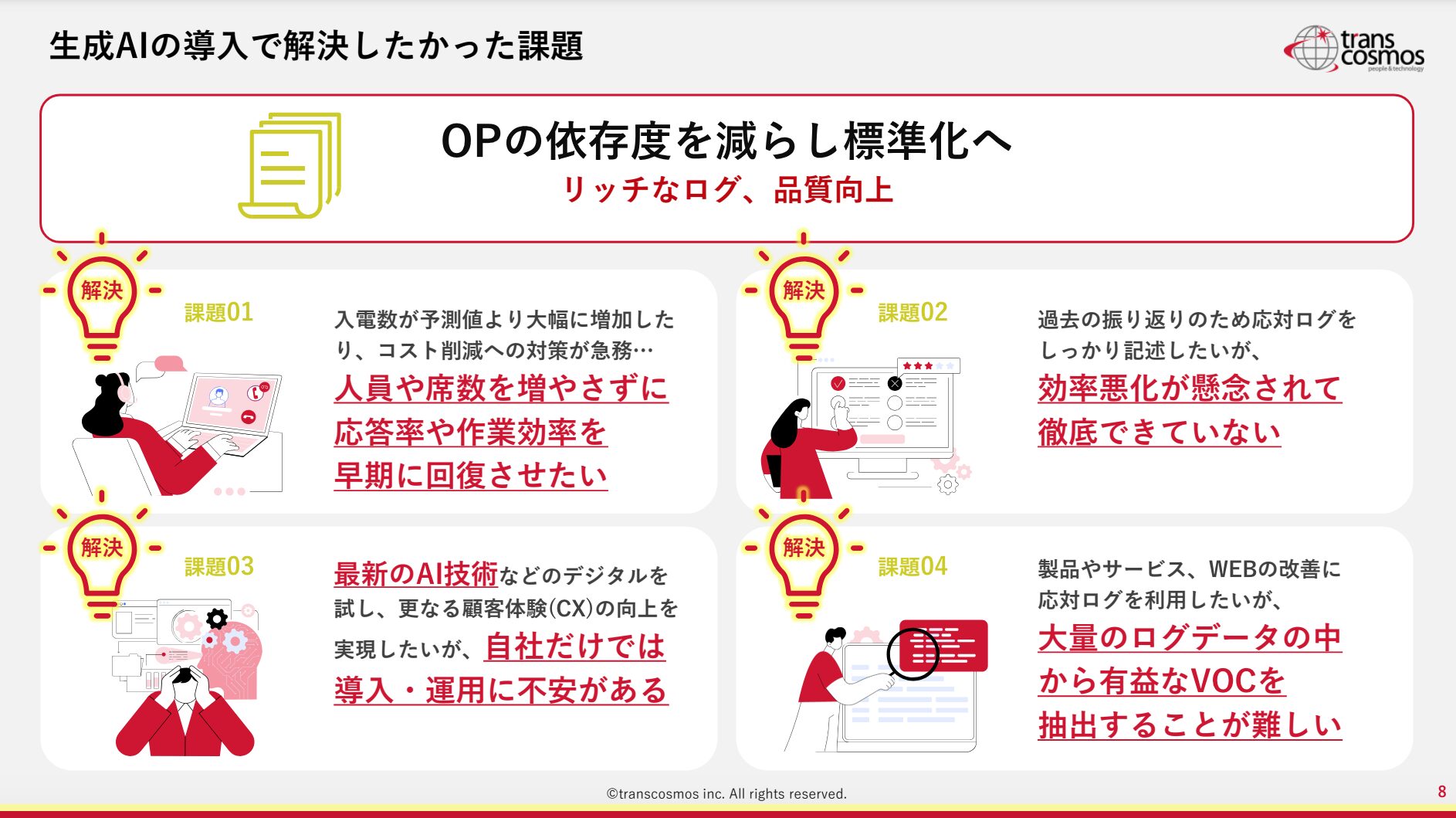 生成AIの導入で解決したかった課題

trans cosmos
people & technology

OPの依存度を減らし標準化へ
リッチなログ、品質向上

解決
課題01
入電数が予測値より大幅に増加したり、コスト削減への対策が急務…
人員や席数を増やさずに応答率や作業効率を早期に回復させたい

解決
課題02
過去の振り返りのため応対ログをしっかり記述したいが、
効率悪化が懸念されて徹底できていない

解決
課題03
最新のAI技術などのデジタルを試し、更なる顧客体験(CX)の向上を実現したいが、自社だけでは導入・運用に不安がある

解決
課題04
製品やサービス、WEBの改善に応対ログを利用したいが、
大量のログデータの中から有益なVOCを抽出することが難しい

©transcosmos inc. All rights reserved.
8